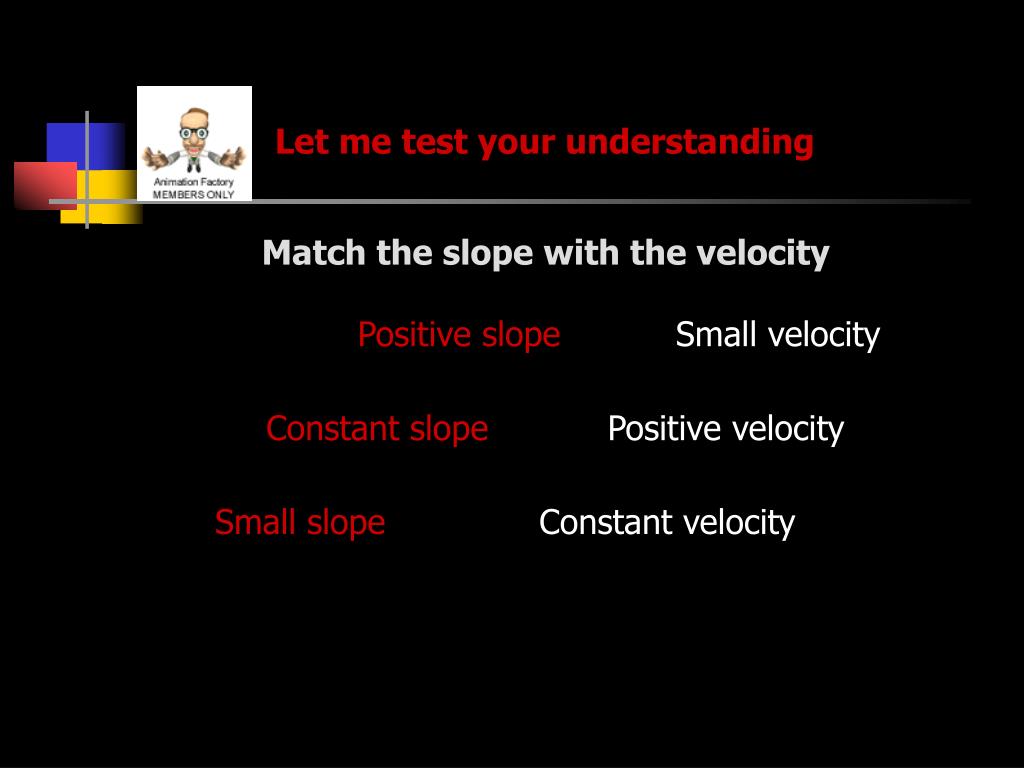 Animation Factory
MEMBERS ONLY

Let me test your understanding

Match the slope with the velocity

Positive slope

Small velocity

Constant slope

Positive velocity

Small slope

Constant velocity